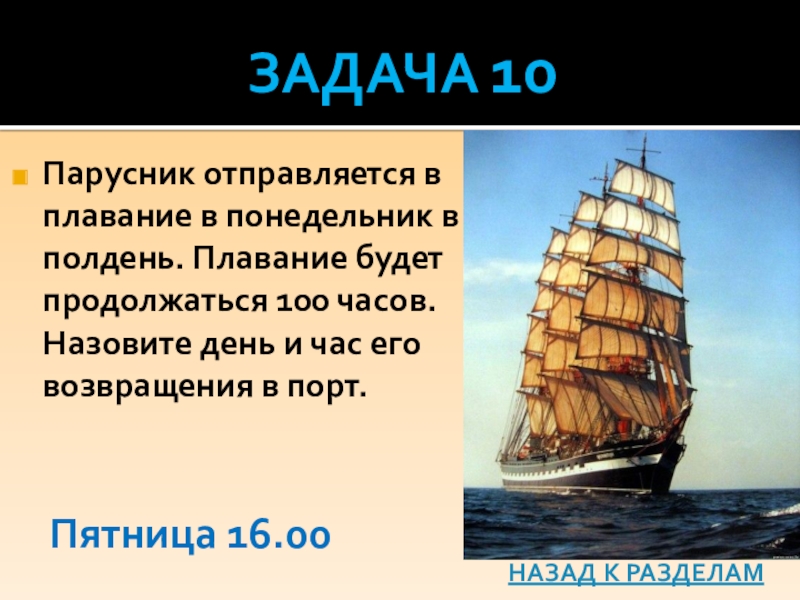 ЗАДАЧА 10

Парусник отправляется в плавание в понедельник в полдень. Плавание будет продолжаться 100 часов. Назовите день и час его возвращения в порт.

Пятница 16.00

НАЗАД К РАЗДЕЛАМ